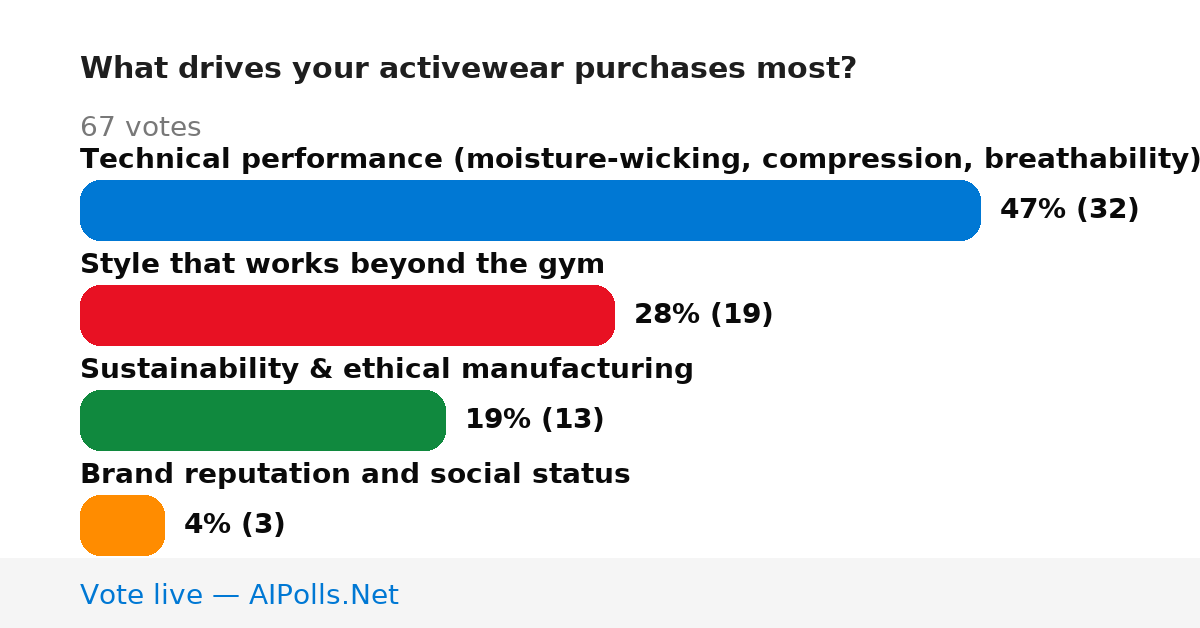 What drives your activewear purchases most?

67 votes

Technical performance (moisture-wicking, compression, breathability)

47% (32)

Style that works beyond the gym

28% (19)

Sustainability & ethical manufacturing

19% (13)

Brand reputation and social status

4% (3)

Vote live — AIPolls.Net